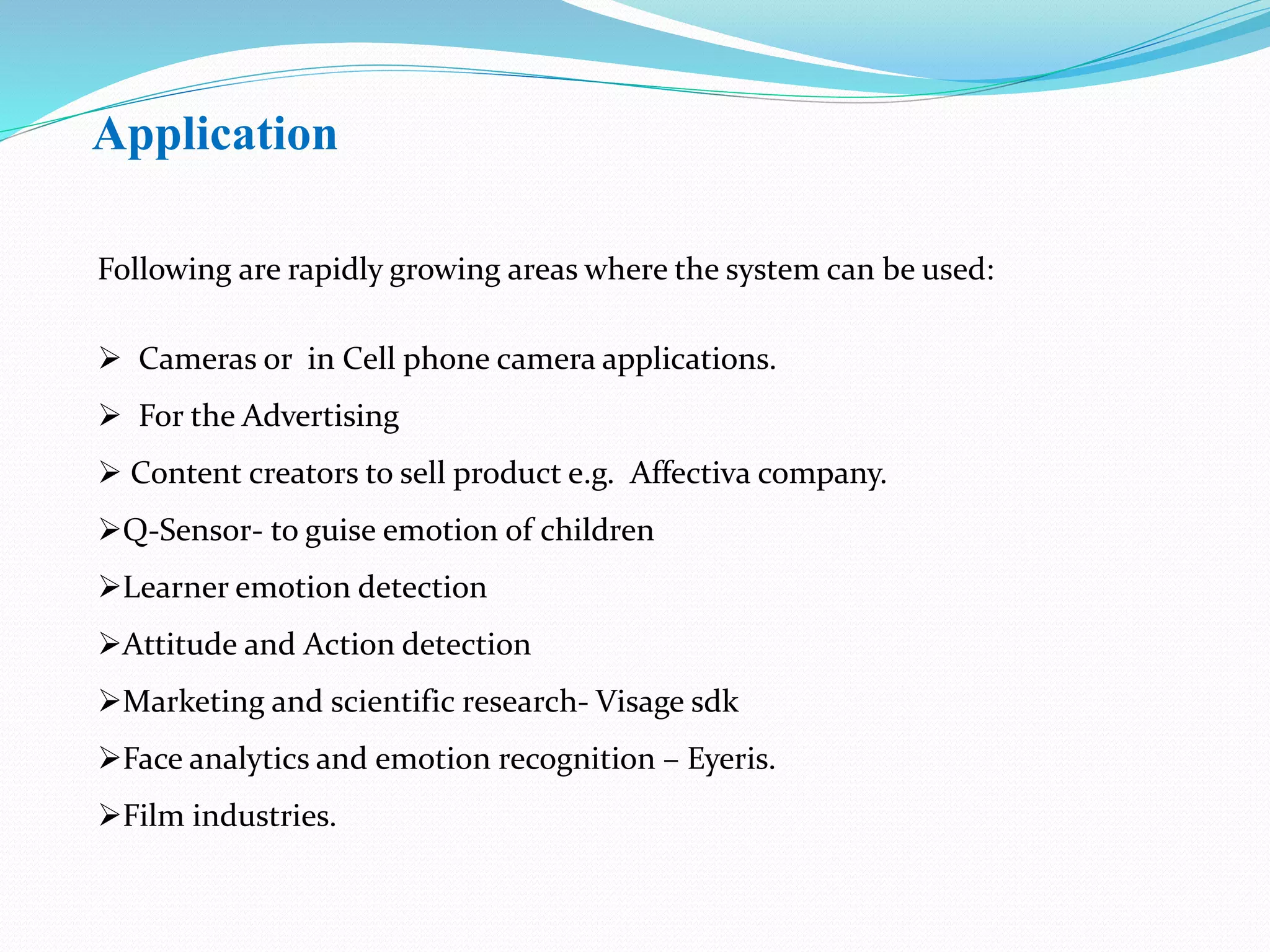 Application

Following are rapidly growing areas where the system can be used:

➢ Cameras or in Cell phone camera applications.

➢ For the Advertising

➢ Content creators to sell product e.g. Affectiva company.

➢Q-Sensor- to guise emotion of children

➢Learner emotion detection

➢Attitude and Action detection

➢Marketing and scientific research- Visage sdk

➢Face analytics and emotion recognition – Eyeris.

➢Film industries.